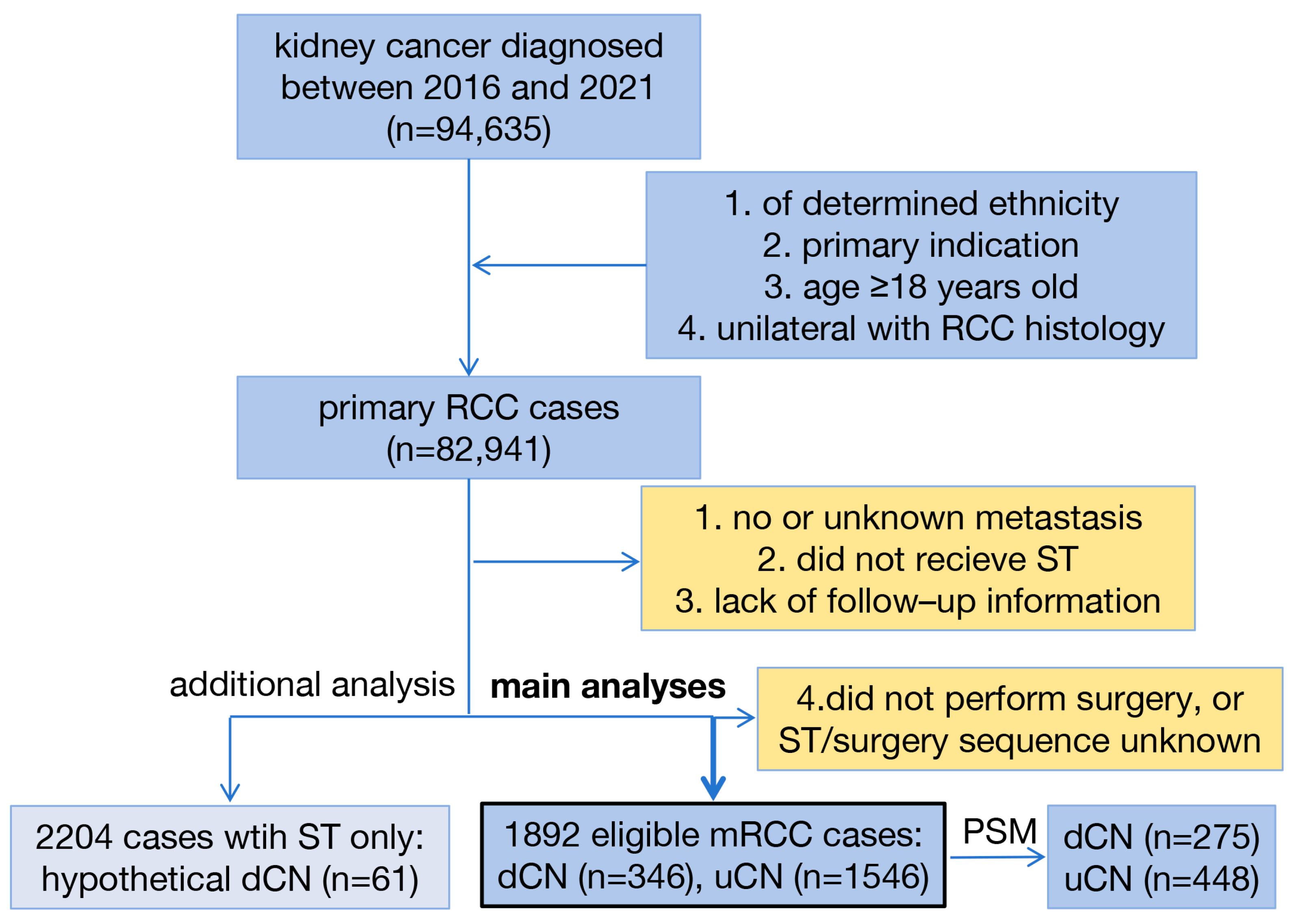 kidney cancer diagnosed between 2016 and 2021 (n=94,635)

1. of determined ethnicity
2. primary indication
3. age ≥18 years old
4. unilateral with RCC histology

primary RCC cases (n=82,941)

1. no or unknown metastasis
2. did not recieve ST
3. lack of follow–up information

additional analysis

main analyses

4.did not perform surgery, or ST/surgery sequence unknown

2204 cases wtih ST only: hypothetical dCN (n=61)

1892 eligible mRCC cases: dCN (n=346), uCN (n=1546)

PSM

dCN (n=275)
uCN (n=448)